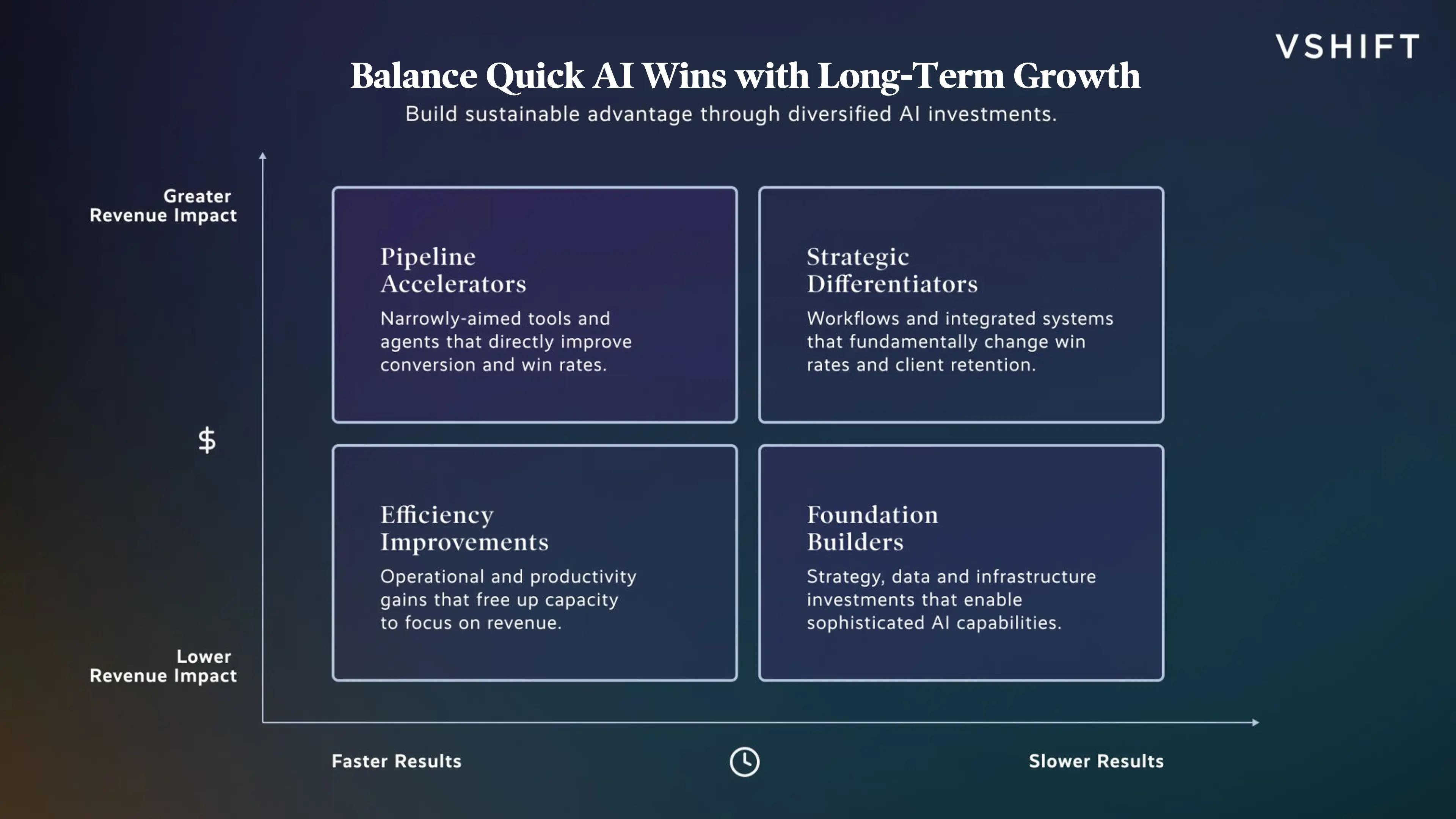 VSHIFT

Balance Quick AI Wins with Long-Term Growth

Build sustainable advantage through diversified AI investments.

Greater Revenue Impact

$

Lower Revenue Impact

Pipeline Accelerators

Narrowly-aimed tools and agents that directly improve conversion and win rates.

Strategic Differentiators

Workflows and integrated systems that fundamentally change win rates and client retention.

Efficiency Improvements

Operational and productivity gains that free up capacity to focus on revenue.

Foundation Builders

Strategy, data and infrastructure investments that enable sophisticated AI capabilities.

Faster Results

Slower Results